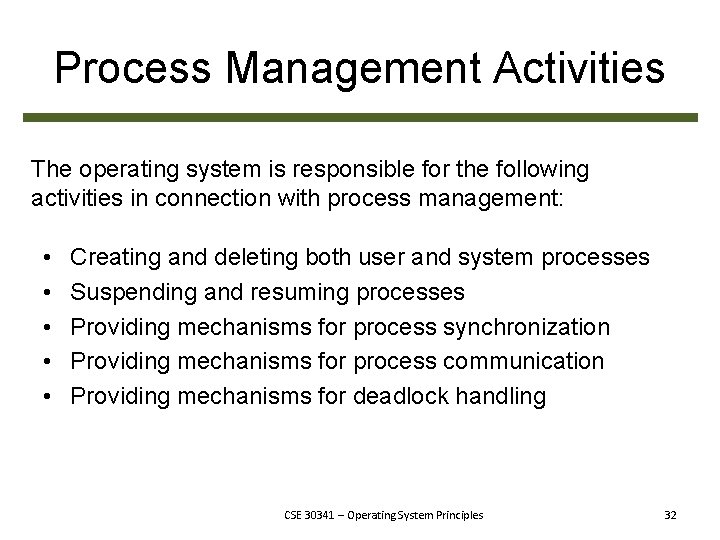 Process Management Activities

The operating system is responsible for the following activities in connection with process management:

• Creating and deleting both user and system processes
• Suspending and resuming processes
• Providing mechanisms for process synchronization
• Providing mechanisms for process communication
• Providing mechanisms for deadlock handling

CSE 30341 – Operating System Principles

32